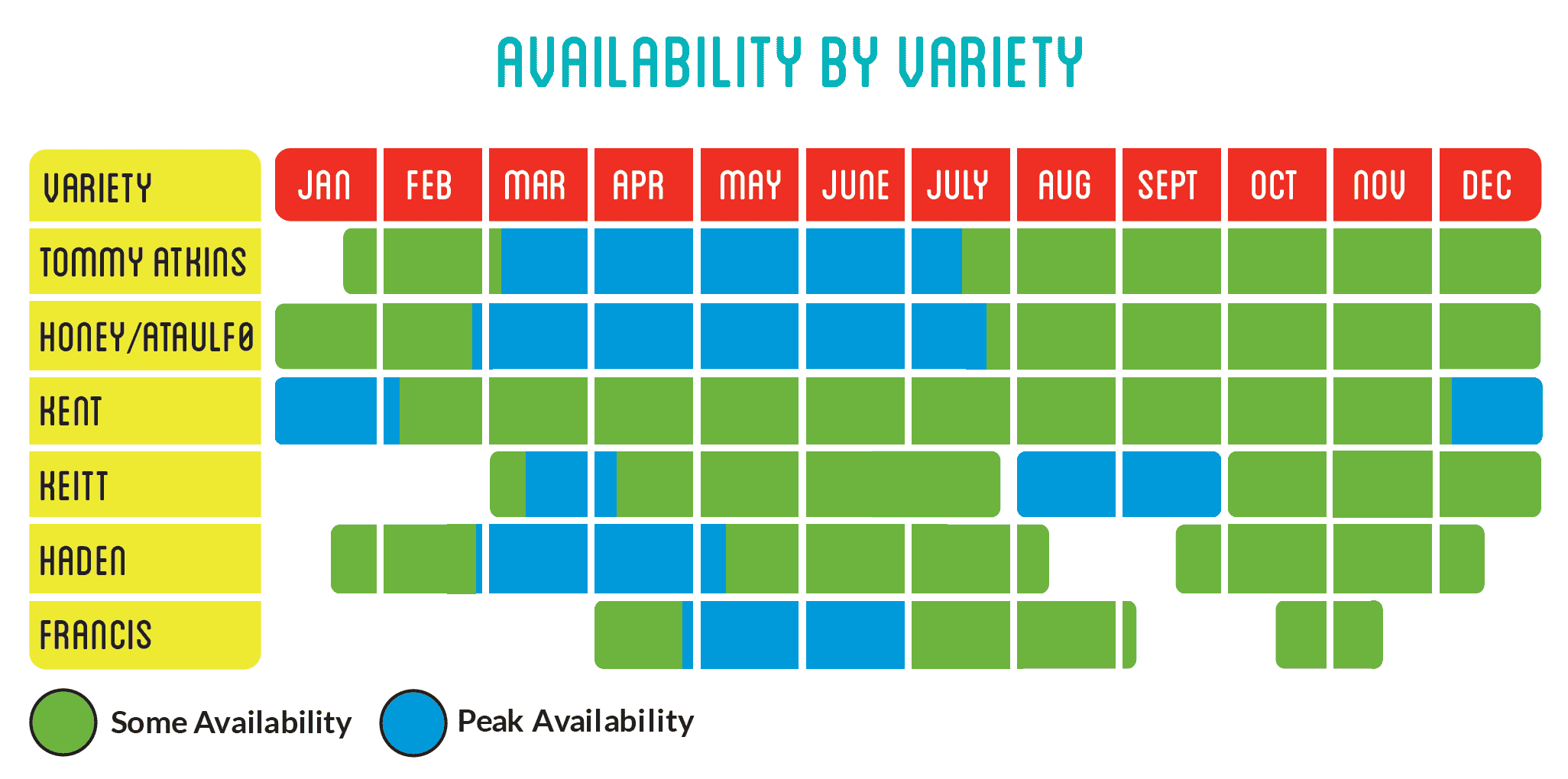 AVAILABILITY BY VARIETY

| VARIETY | JAN | FEB | MAR | APR | MAY | JUNE | JULY | AUG | SEPT | OCT | NOV | DEC |
|---|---|---|---|---|---|---|---|---|---|---|---|---|
| TOMMY ATKINS | | | | | | | | | | | | |
| HONEY/ATAULFO | | | | | | | | | | | | |
| KENT | | | | | | | | | | | | |
| KEITT | | | | | | | | | | | | |
| HADEN | | | | | | | | | | | | |
| FRANCIS | | | | | | | | | | | | |

Some Availability

Peak Availability